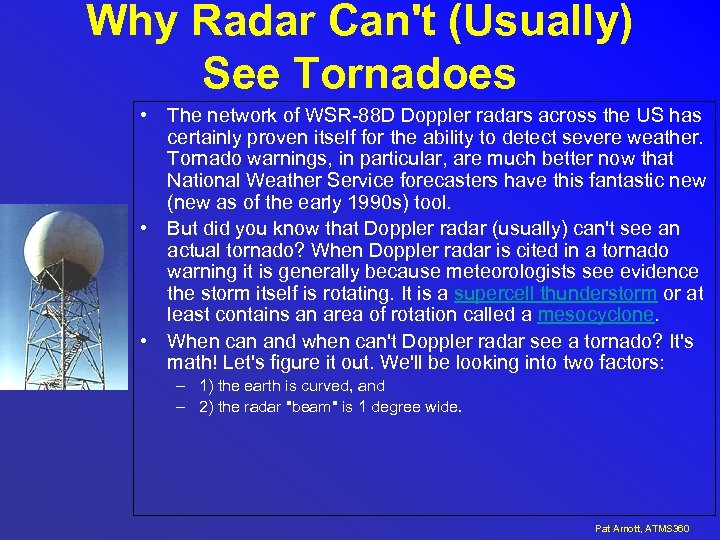 Why Radar Can't (Usually) See Tornadoes

• The network of WSR-88D Doppler radars across the US has certainly proven itself for the ability to detect severe weather. Tornado warnings, in particular, are much better now that National Weather Service forecasters have this fantastic new (new as of the early 1990s) tool.

• But did you know that Doppler radar (usually) can't see an actual tornado? When Doppler radar is cited in a tornado warning it is generally because meteorologists see evidence the storm itself is rotating. It is a supercell thunderstorm or at least contains an area of rotation called a mesocyclone.

• When can and when can't Doppler radar see a tornado? It's math! Let's figure it out. We'll be looking into two factors:

– 1) the earth is curved, and

– 2) the radar "beam" is 1 degree wide.

Pat Arnott, ATMS360